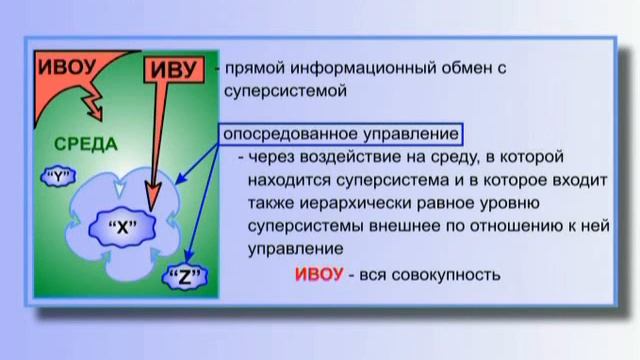 ИВОУ

ИВУ

СРЕДА

"Y"

"X"

"Z"

- прямой информационный обмен с суперсистемой

опосредованное управление

- через воздействие на среду, в которой находится суперсистема и в которое входит также иерархически равное уровню суперсистемы внешнее по отношению к ней управление

ИВОУ - вся совокупность